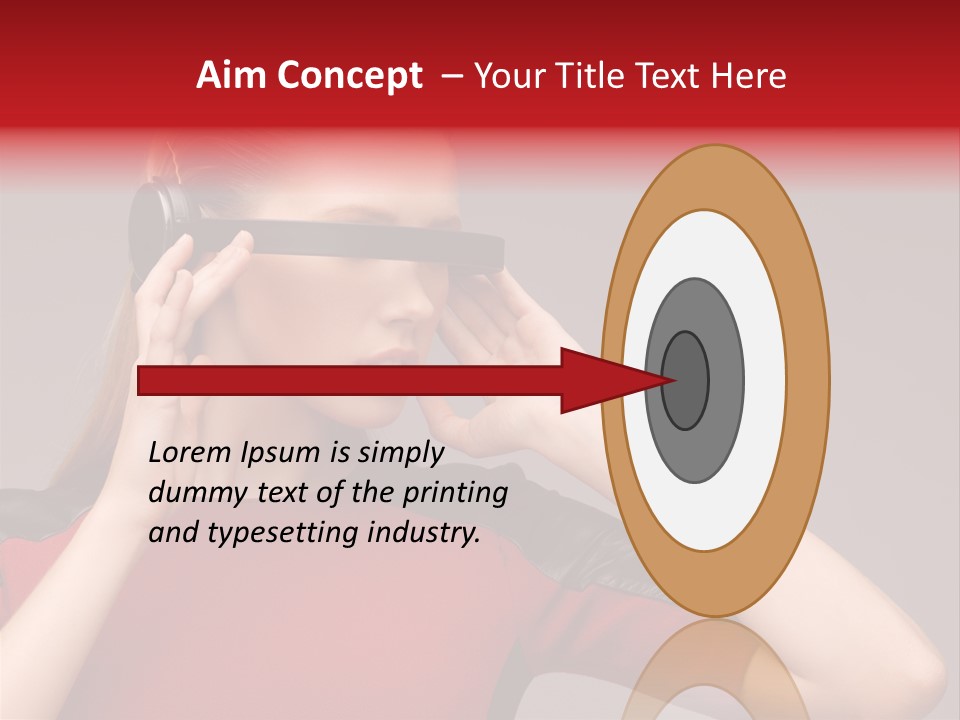 Aim Concept – Your Title Text Here

Lorem Ipsum is simply dummy text of the printing and typesetting industry.